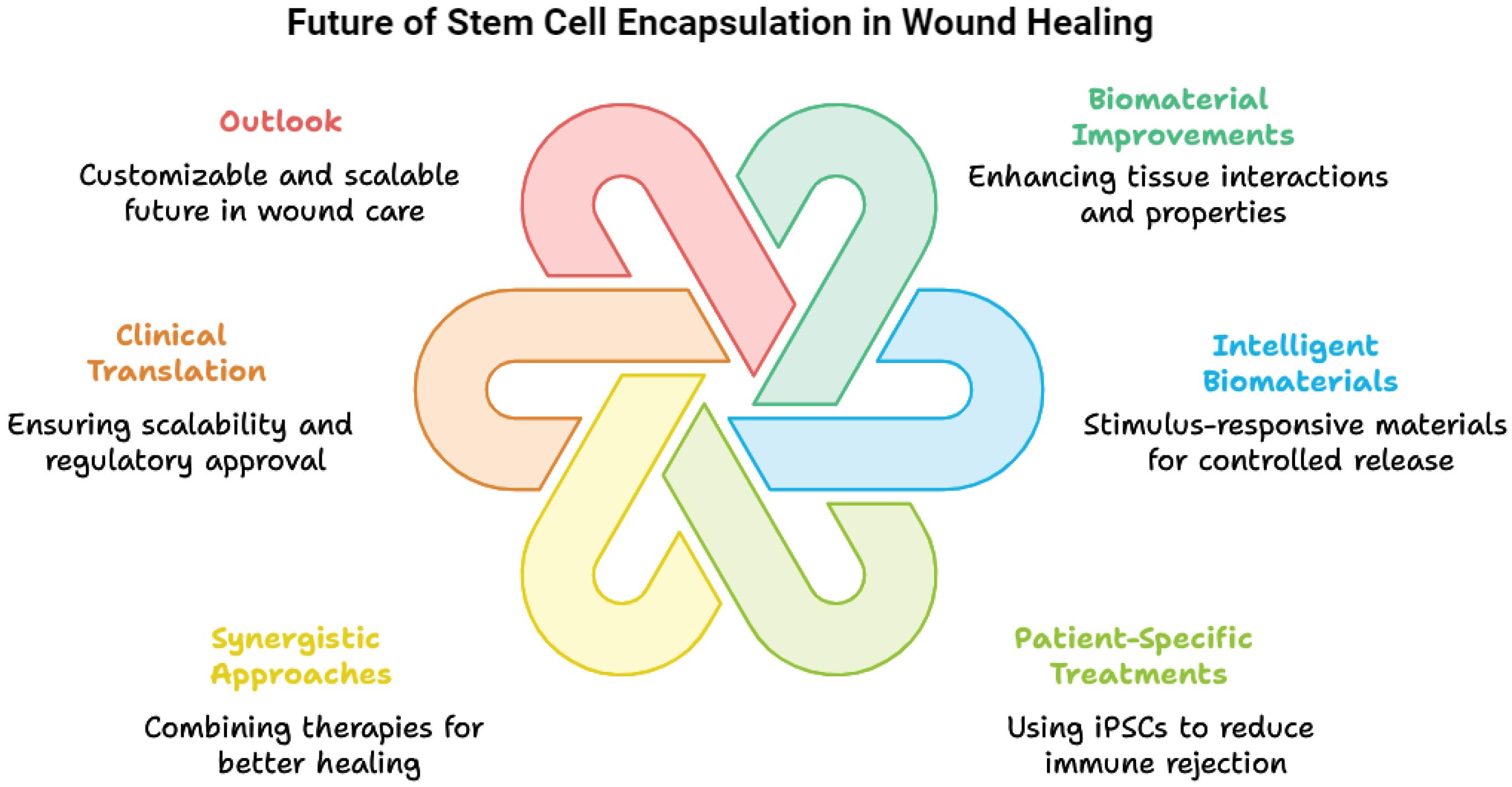 Future of Stem Cell Encapsulation in Wound Healing

Outlook

Customizable and scalable future in wound care

Biomaterial Improvements

Enhancing tissue interactions and properties

Clinical Translation

Ensuring scalability and regulatory approval

Intelligent Biomaterials

Stimulus-responsive materials for controlled release

Synergistic Approaches

Combining therapies for better healing

Patient-Specific Treatments

Using iPSCs to reduce immune rejection